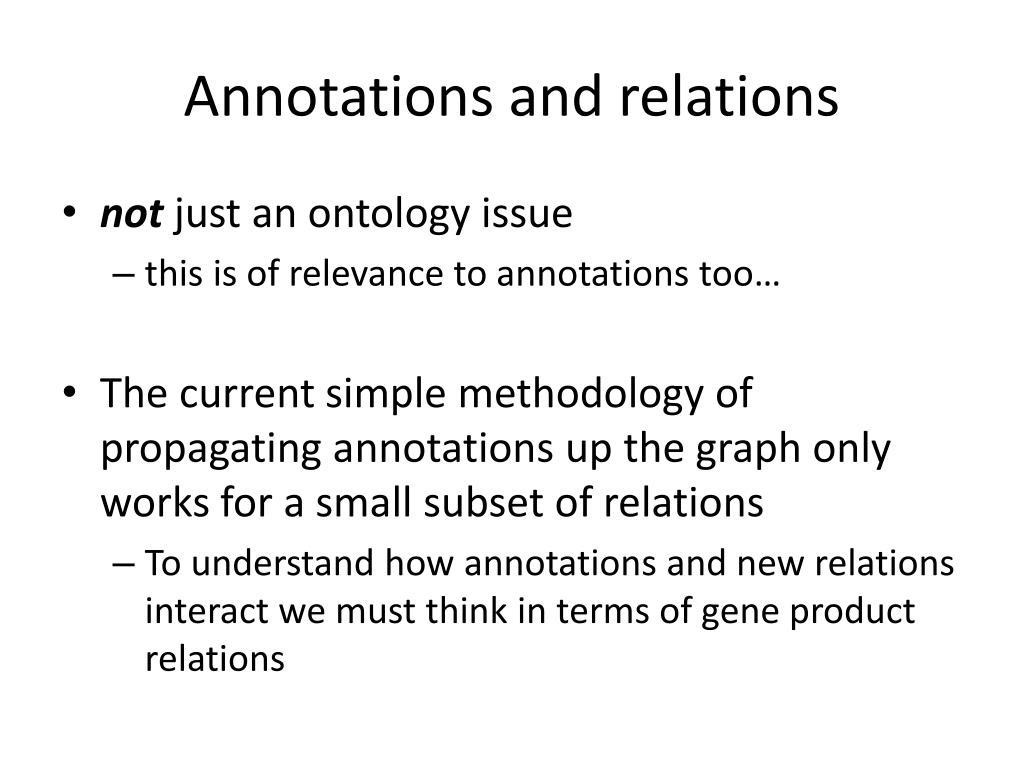 Annotations and relations

• not just an ontology issue
– this is of relevance to annotations too…

• The current simple methodology of propagating annotations up the graph only works for a small subset of relations
– To understand how annotations and new relations interact we must think in terms of gene product relations